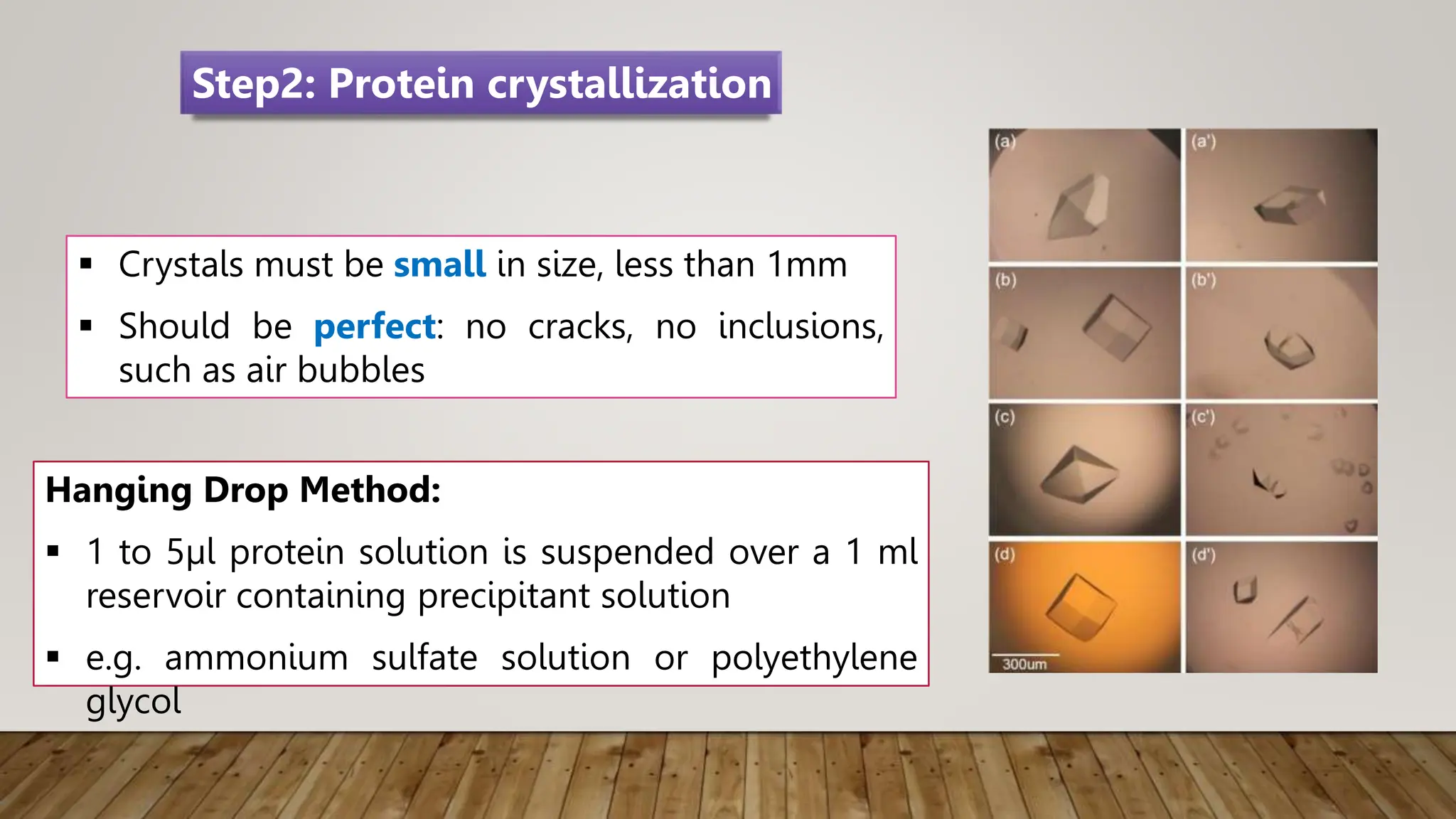 Step2: Protein crystallization

▪ Crystals must be small in size, less than 1mm

▪ Should be perfect: no cracks, no inclusions, such as air bubbles

Hanging Drop Method:

▪ 1 to 5μl protein solution is suspended over a 1 ml reservoir containing precipitant solution

▪ e.g. ammonium sulfate solution or polyethylene glycol

(a) (a')
(b) (b')
(c) (c')
(d) (d')
300um